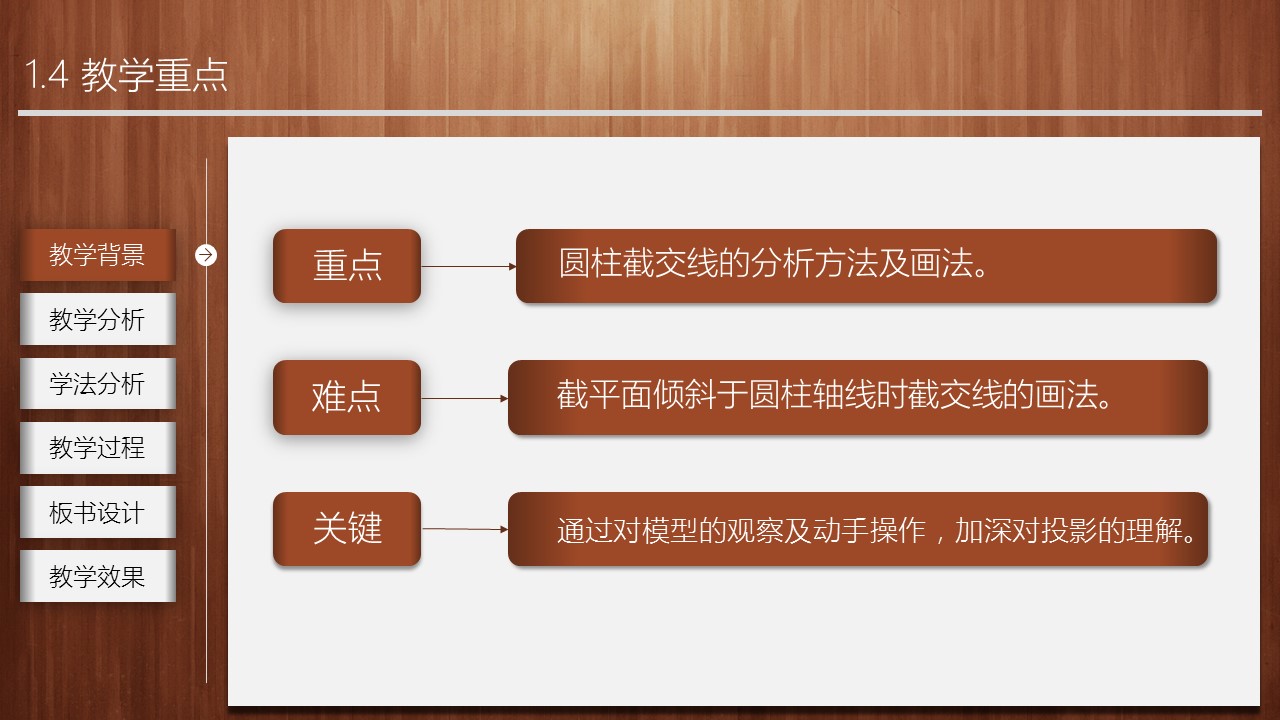 1.4 教学重点

教学背景

教学分析

学法分析

教学过程

板书设计

教学效果

重点

圆柱截交线的分析方法及画法。

难点

截平面倾斜于圆柱轴线时截交线的画法。

关键

通过对模型的观察及动手操作，加深对投影的理解。